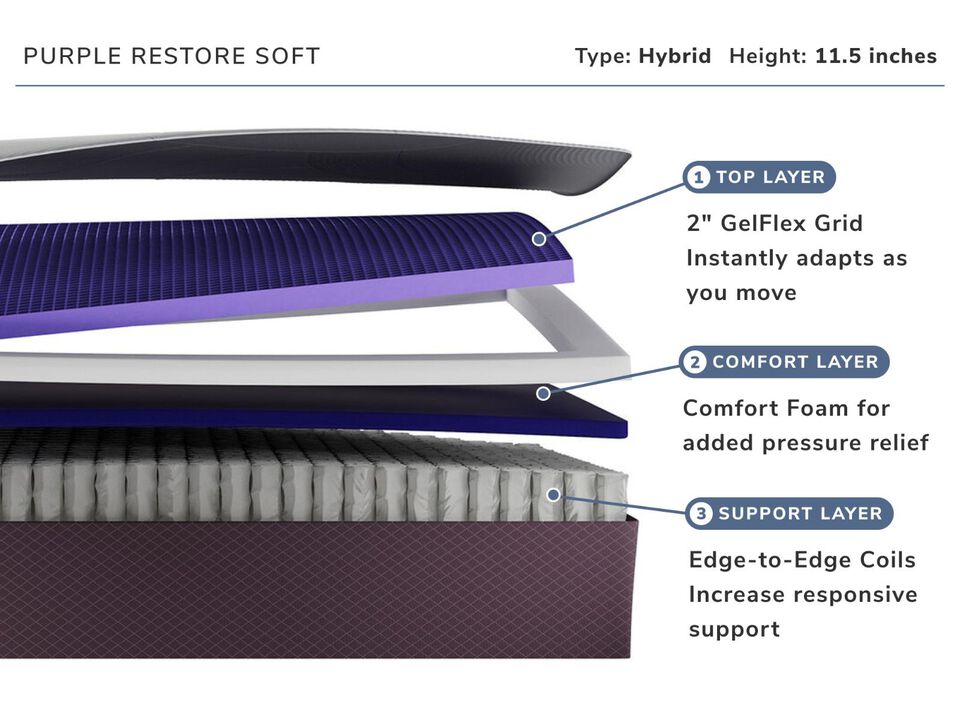 PURPLE RESTORE SOFT

Type: Hybrid Height: 11.5 inches

1 TOP LAYER

2" GelFlex Grid
Instantly adapts as you move

2 COMFORT LAYER

Comfort Foam for added pressure relief

3 SUPPORT LAYER

Edge-to-Edge Coils
Increase responsive support